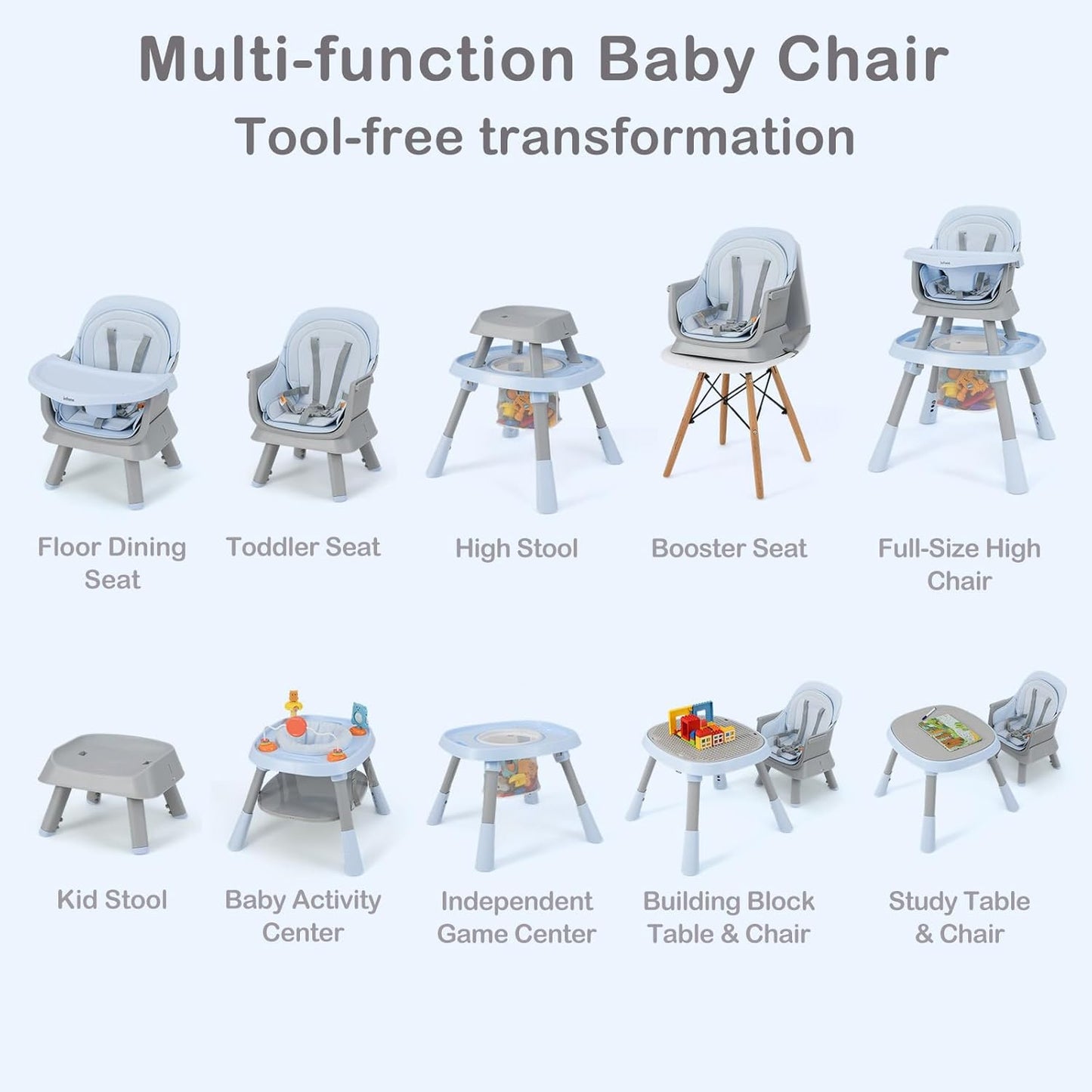 Multi-function Baby Chair
Tool-free transformation

Floor Dining Seat

Toddler Seat

High Stool

Booster Seat

Full-Size High Chair

Kid Stool

Baby Activity Center

Independent Game Center

Building Block Table & Chair

Study Table & Chair